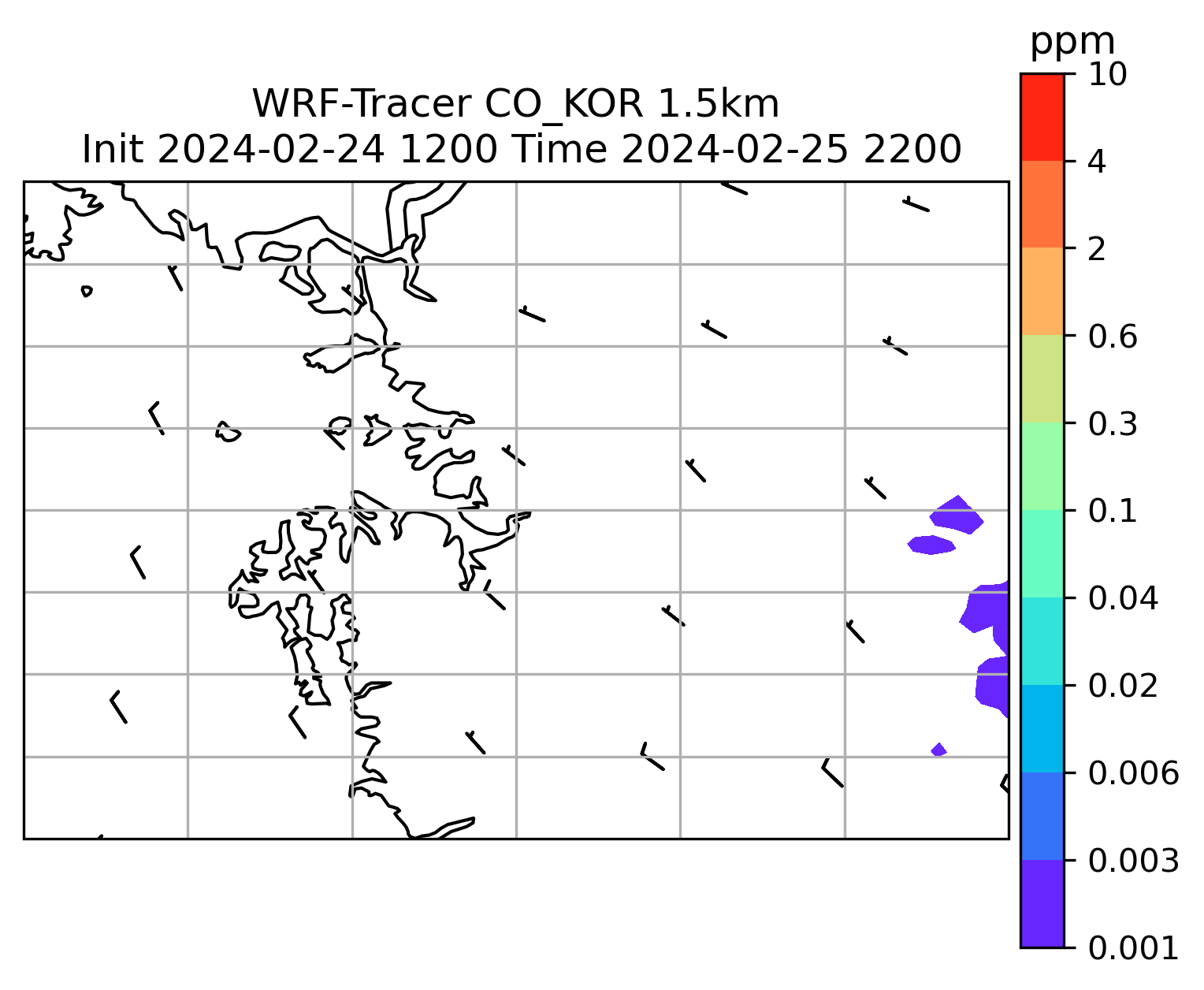 WRF-Tracer CO_KOR 1.5km
Init 2024-02-24 1200 Time 2024-02-25 2200

ppm
10
4
2
0.6
0.3
0.1
0.04
0.02
0.006
0.003
0.001